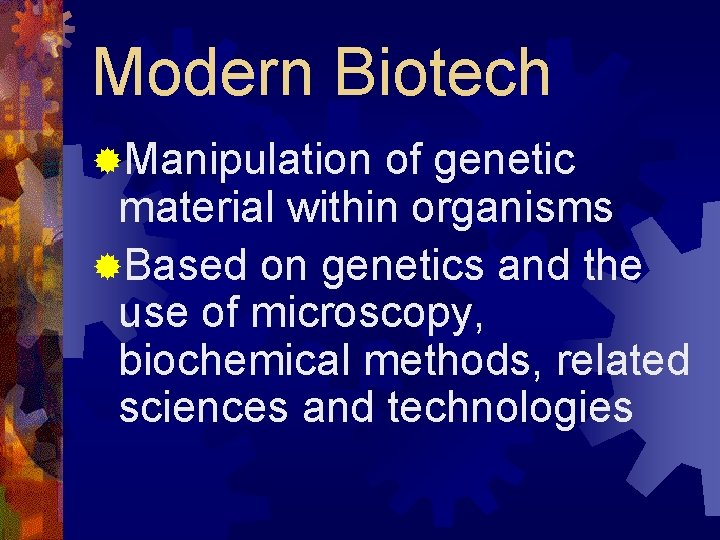 Modern Biotech

Manipulation of genetic material within organisms

Based on genetics and the use of microscopy, biochemical methods, related sciences and technologies